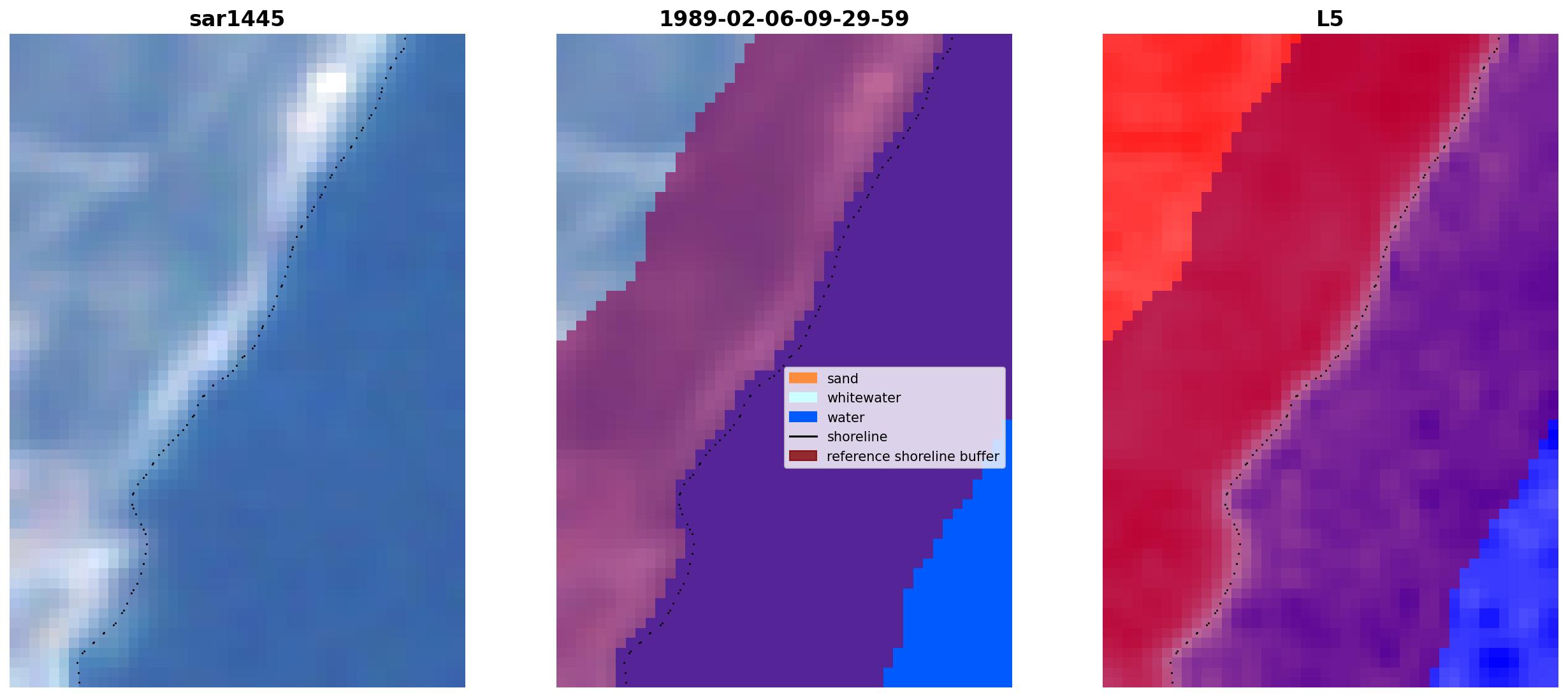 sar1445

1989-02-06-09-29-59

sand
whitewater
water
shoreline
reference shoreline buffer

L5